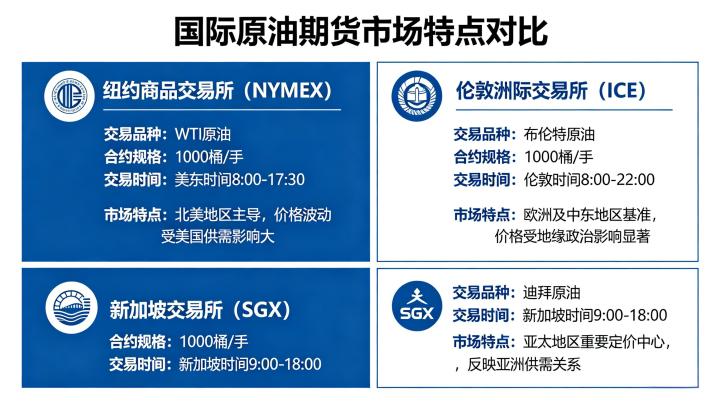 国际原油期货市场特点对比

纽约商品交易所（NYMEX）

交易品种：WTI原油
合约规格：1000桶/手
交易时间：美东时间8:00-17:30

市场特点：北美地区主导，价格波动受美国供需影响大

伦敦洲际交易所（ICE）

交易品种：布伦特原油
合约规格：1000桶/手
交易时间：伦敦时间8:00-22:00

市场特点：欧洲及中东地区基准，价格受地缘政治影响显著

新加坡交易所（SGX）

合约规格：1000桶/手
交易时间：新加坡时间9:00-18:00

SGX

交易品种：迪拜原油
交易时间：新加坡时间9:00-18:00
市场特点：亚太地区重要定价中心，，反映亚洲供需关系